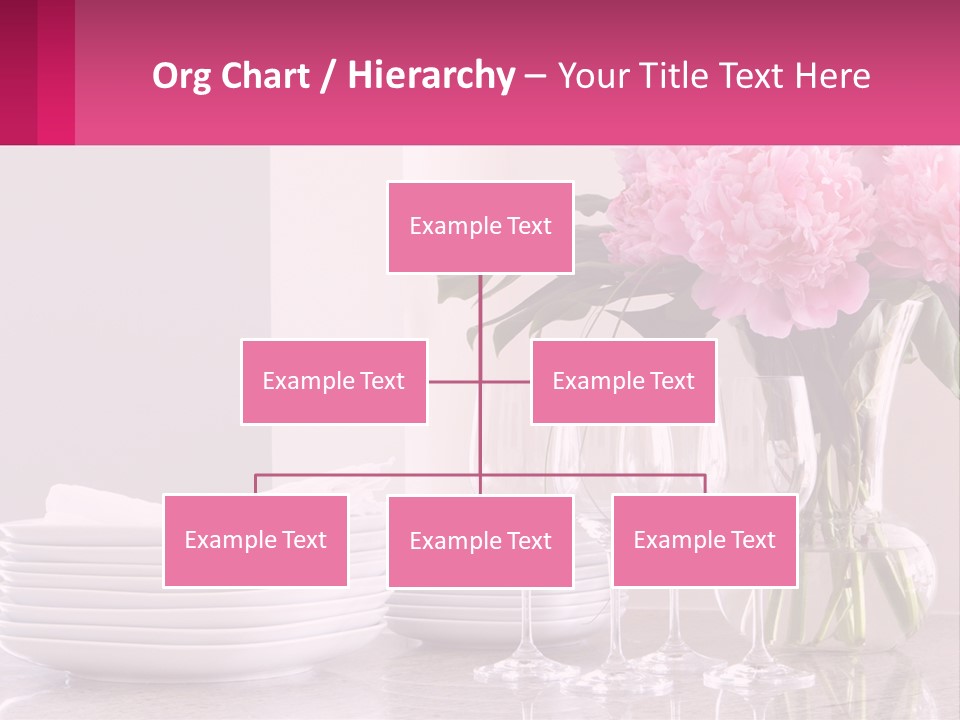 Org Chart / Hierarchy – Your Title Text Here

Example Text

Example Text

Example Text

Example Text

Example Text

Example Text